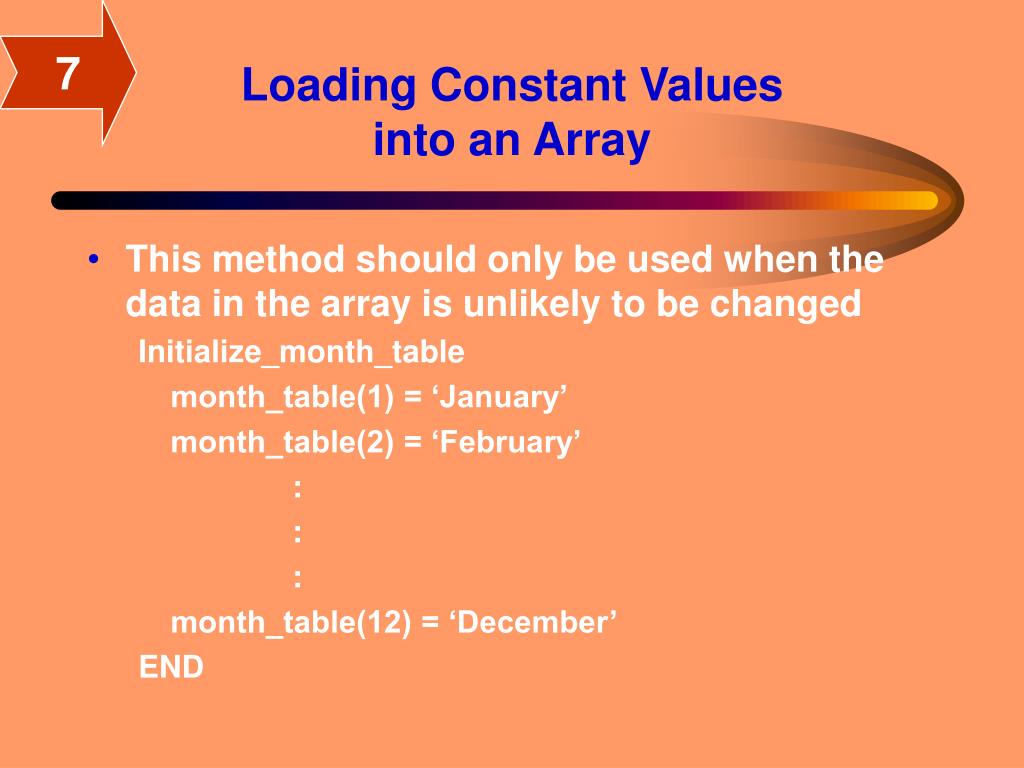 7

Loading Constant Values into an Array

• This method should only be used when the data in the array is unlikely to be changed

Initialize_month_table
month_table(1) = ‘January’
month_table(2) = ‘February’
:
:
:
month_table(12) = ‘December’
END